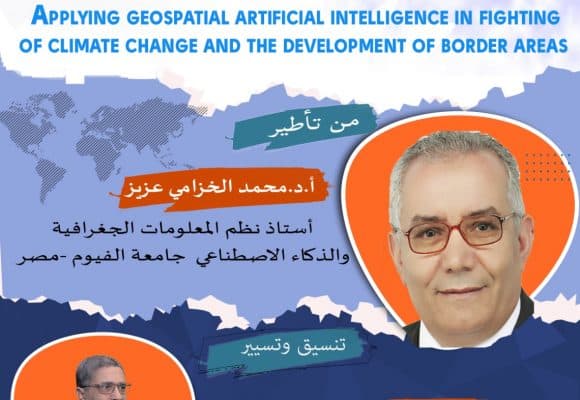 APPLYING GEOSPATIAL ARTIFICIAL INTELLIGENCE IN FIGHTING OF CLIMATE CHANGE AND THE DEVELOPMENT OF BORDER AREAS

من تأطير

أ.د.محمد الخزامي عزيز

أستاذ نظم المعلومات الجغرافية والذكاء الاصطناعي جامعة الفيوم -مصر

تنسيق وتسيير